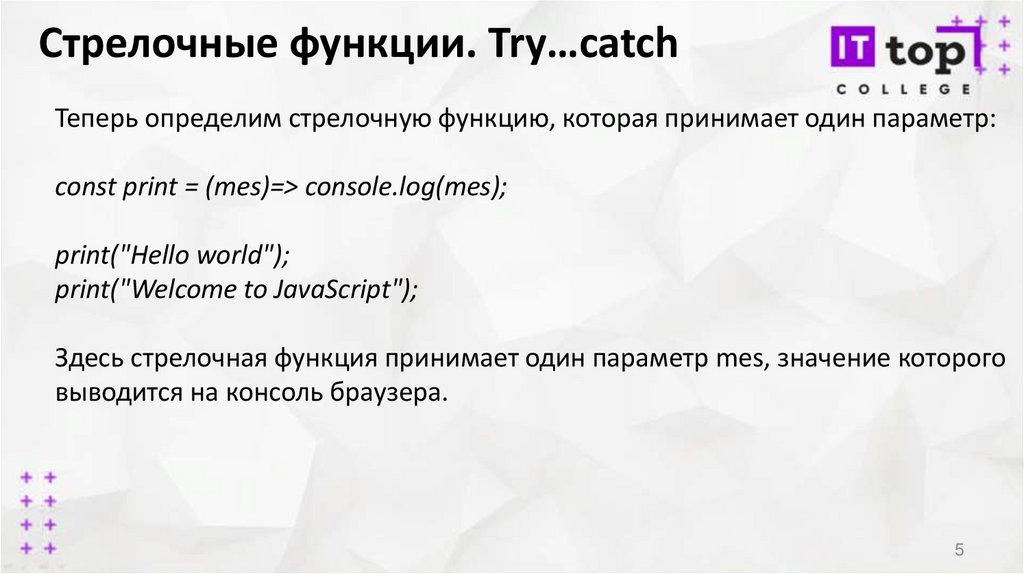 Стрелочные функции. Try…catch

IT top
COLLEGE

Теперь определим стрелочную функцию, которая принимает один параметр:

const print = (mes)=> console.log(mes);

print("Hello world");
print("Welcome to JavaScript");

Здесь стрелочная функция принимает один параметр mes, значение которого выводится на консоль браузера.

5